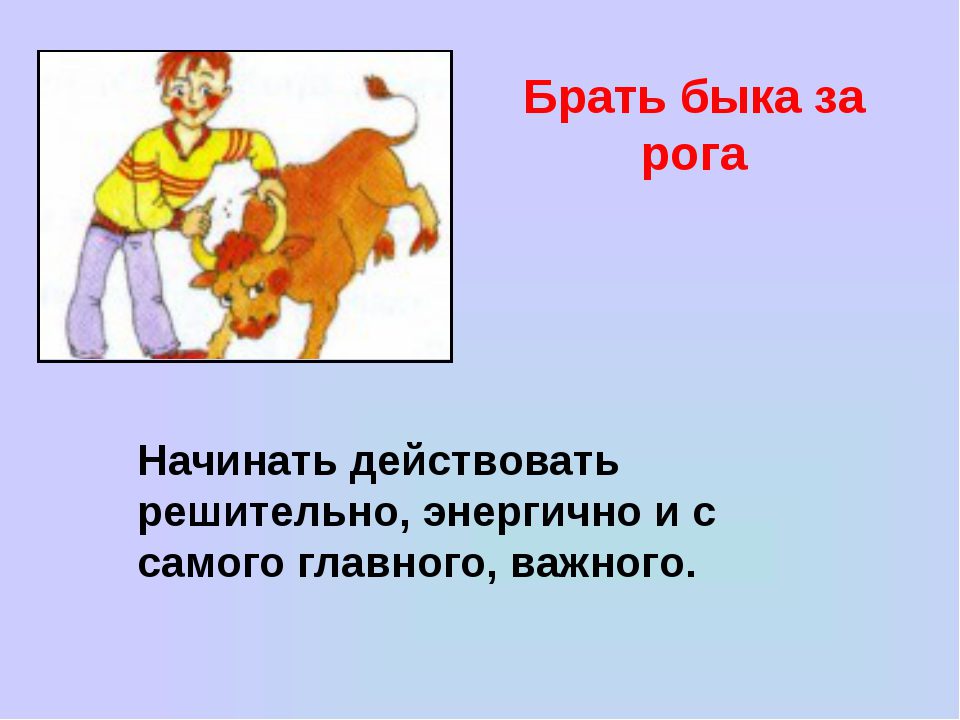 Брать быка за рога

Начинать действовать решительно, энергично и с самого главного, важного.